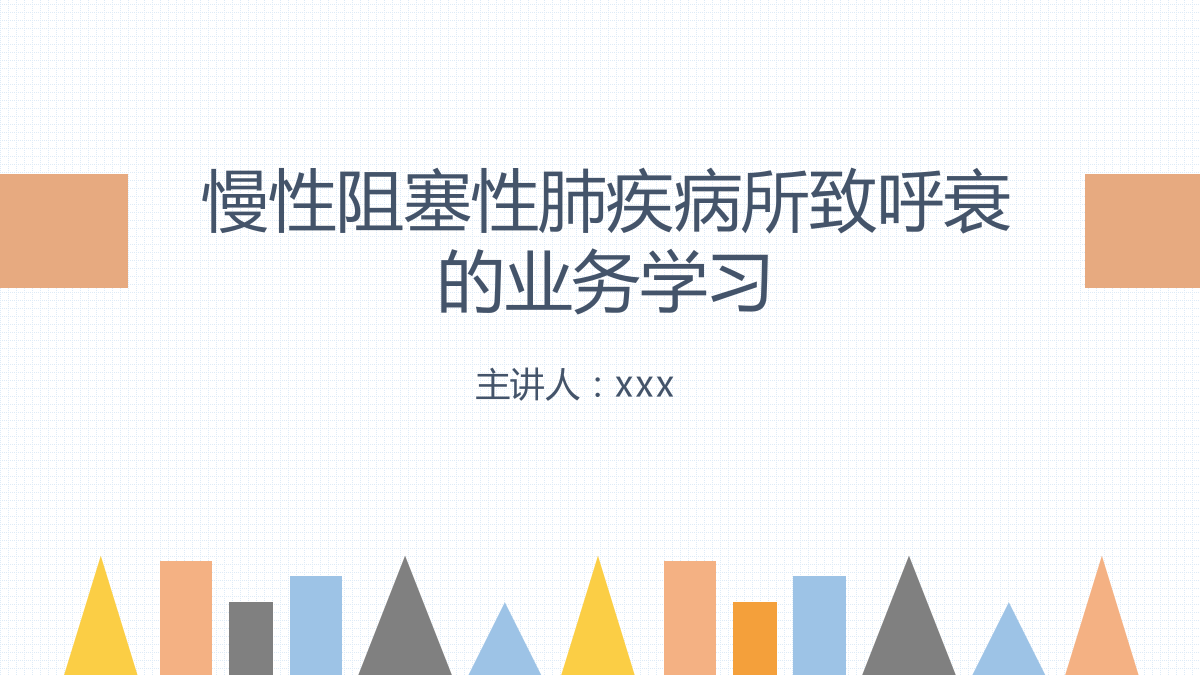 慢性阻塞性肺疾病所致呼衰的业务学习

主讲人：xxx